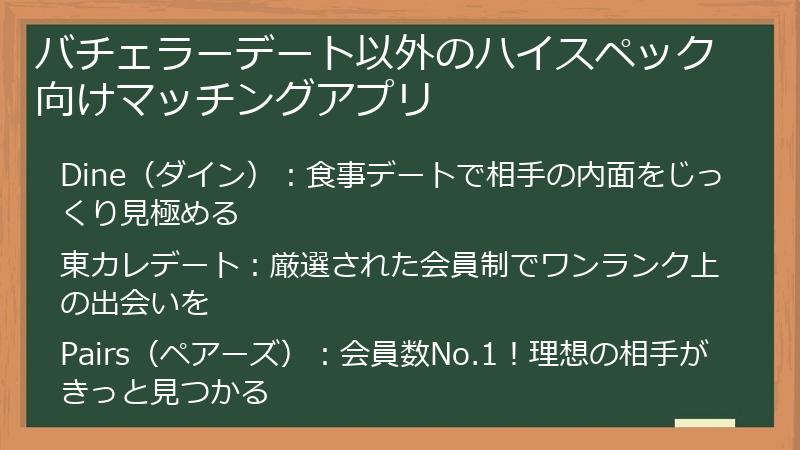 バチェラーデート以外のハイスペック向けマッチングアプリ

Dine（ダイン）：食事デートで相手の内面をじっくり見極める

東カレデート：厳選された会員制でワンランク上の出会いを

Pairs（ペアーズ）：会員数No.1！理想の相手がきっと見つかる